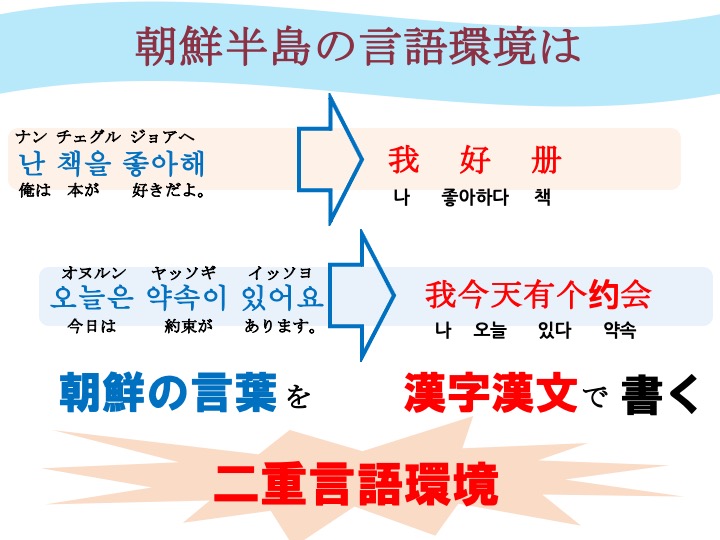 朝鮮半島の言語環境は

ナン チェグル ジョアヘ
난 책을 좋아해
俺は 本が 好きだよ。

我 好 册
나 좋아하다 책

オヌルン ヤッソギ イッソヨ
오늘은 약속이 있어요
今日は 約束が あります。

我今天有个约会
나 오늘 있다 약속

朝鮮の言葉を 漢字漢文で 書く

二重言語環境